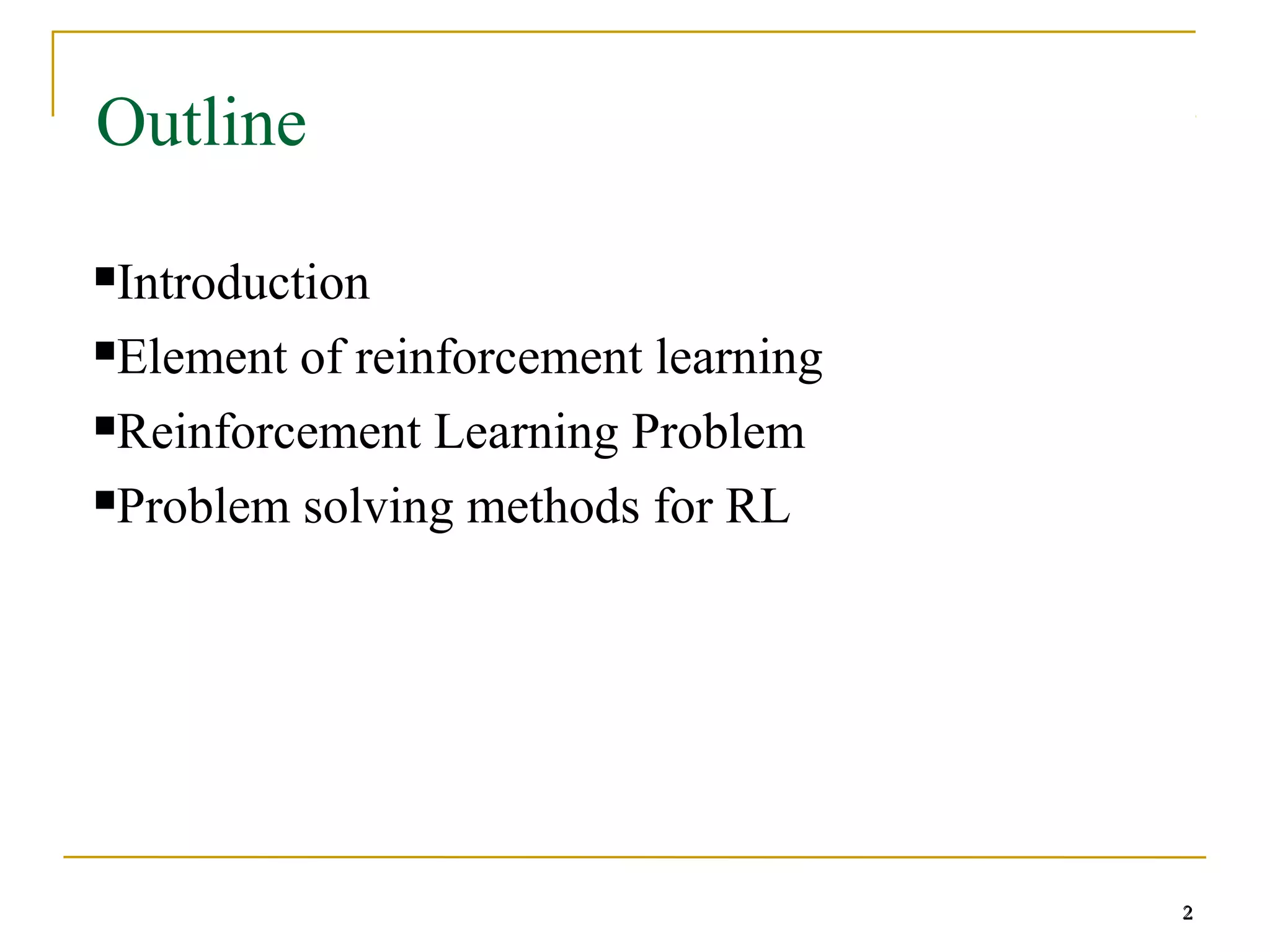 Outline

▪Introduction
▪Element of reinforcement learning
▪Reinforcement Learning Problem
▪Problem solving methods for RL

2